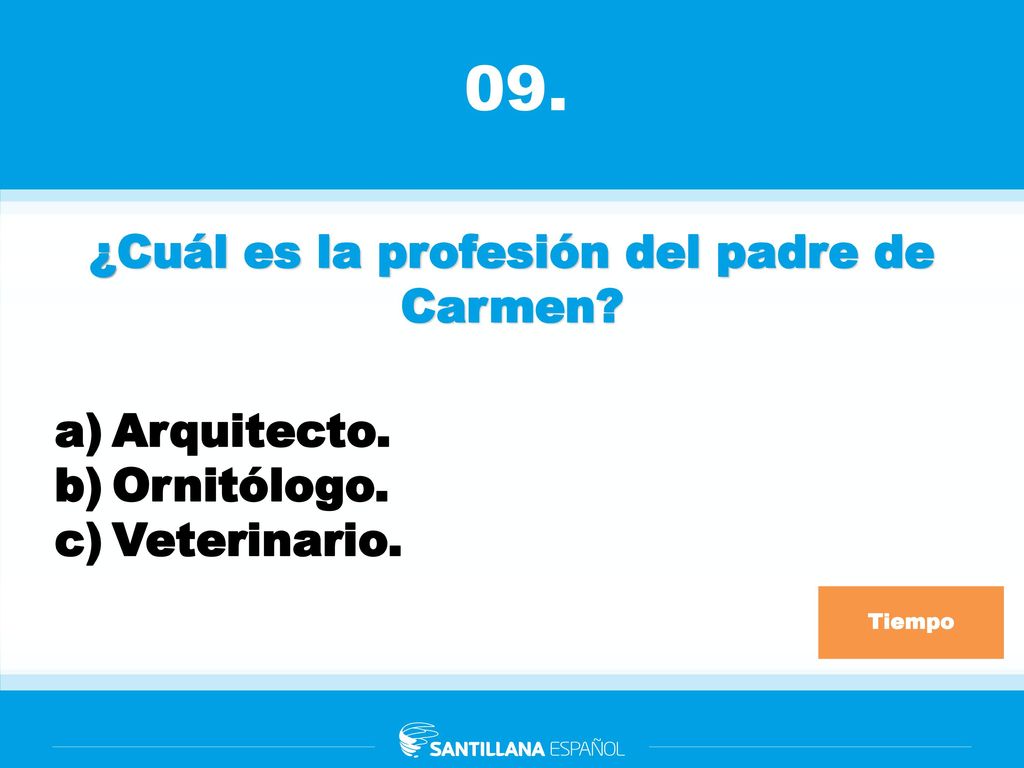 09.

¿Cuál es la profesión del padre de Carmen?

a) Arquitecto.
b) Ornitólogo.
c) Veterinario.

Tiempo

SANTILLANA ESPAÑOL